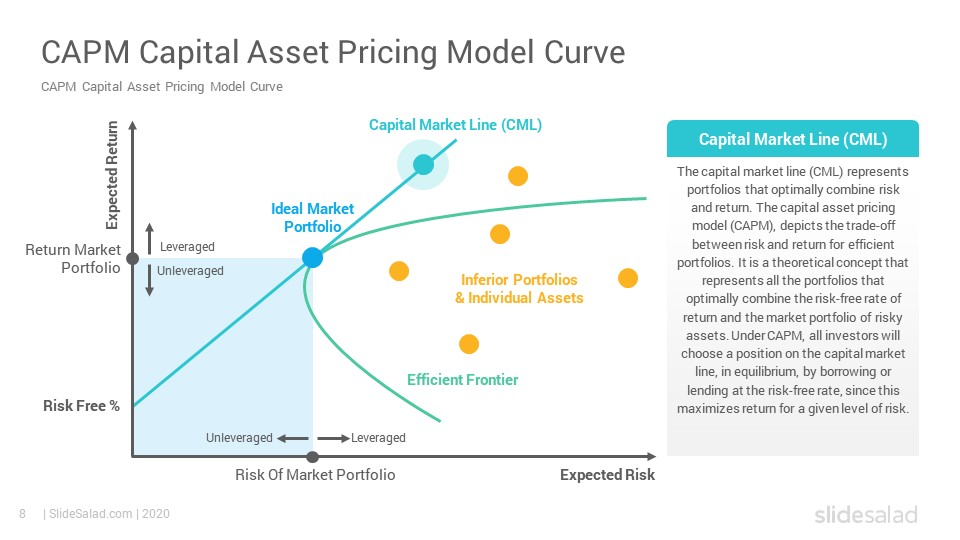 CAPM Capital Asset Pricing Model Curve

CAPM Capital Asset Pricing Model Curve

Expected Return

Capital Market Line (CML)

Ideal Market Portfolio

Return Market Portfolio

Leveraged

Unleveraged

Inferior Portfolios & Individual Assets

Efficient Frontier

Risk Free %

Unleveraged

Leveraged

Risk Of Market Portfolio

Expected Risk

Capital Market Line (CML)

The capital market line (CML) represents portfolios that optimally combine risk and return. The capital asset pricing model (CAPM), depicts the trade-off between risk and return for efficient portfolios. It is a theoretical concept that represents all the portfolios that optimally combine the risk-free rate of return and the market portfolio of risky assets. Under CAPM, all investors will choose a position on the capital market line, in equilibrium, by borrowing or lending at the risk-free rate, since this maximizes return for a given level of risk.

8 | SlideSalad.com | 2020

slidesalad